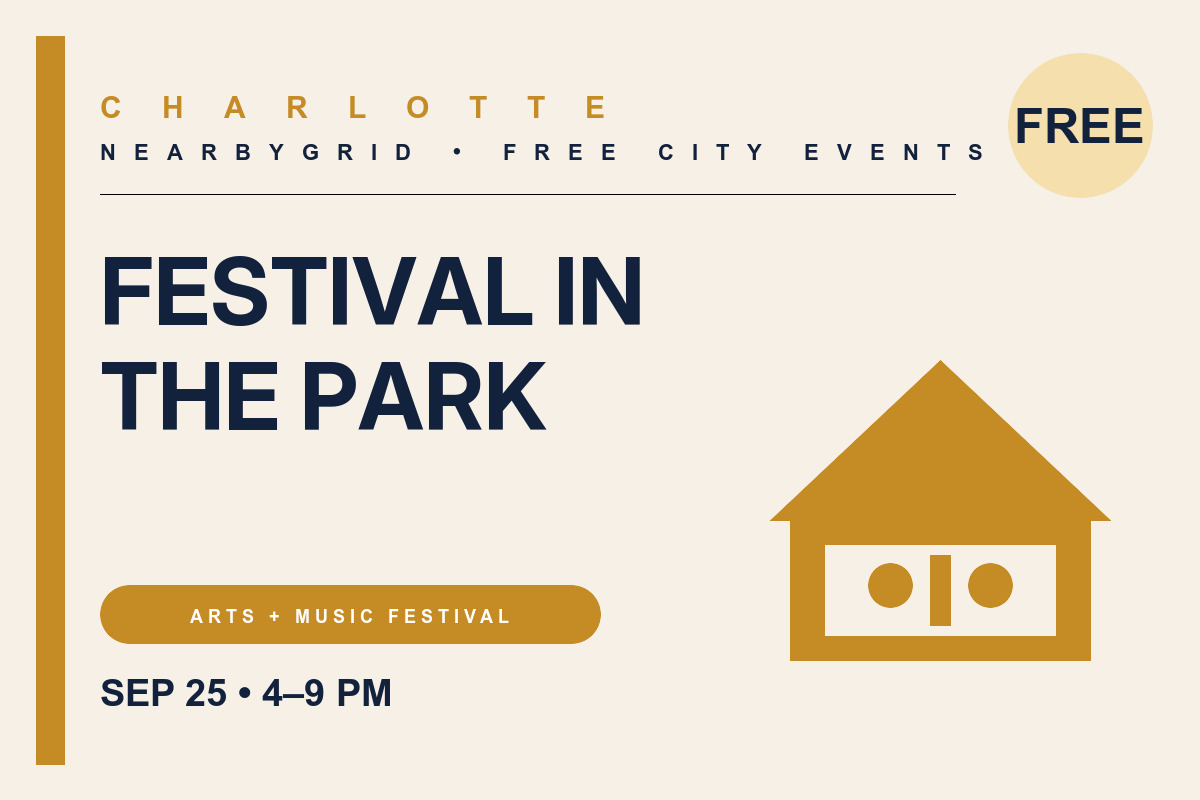 CHARLOTTE
NEARBYGRID • FREE CITY EVENTS

FREE

FESTIVAL IN THE PARK

ARTS + MUSIC FESTIVAL

SEP 25 • 4–9 PM